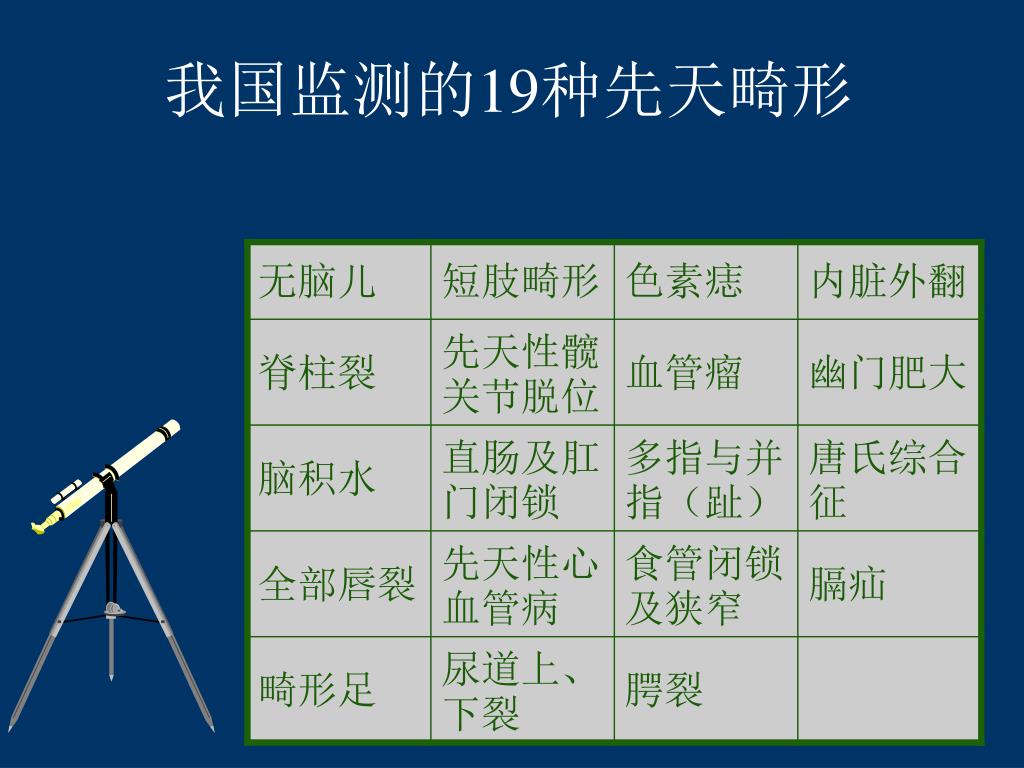 我国监测的19种先天畸形

| 无脑儿 | 短肢畸形 | 色素痣 | 内脏外翻 |
|---|---|---|---|
| 脊柱裂 | 先天性髋关节脱位 | 血管瘤 | 幽门肥大 |
| 脑积水 | 直肠及肛门闭锁 | 多指与并指（趾） | 唐氏综合征 |
| 全部唇裂 | 先天性心血管病 | 食管闭锁及狭窄 | 膈疝 |
| 畸形足 | 尿道上、下裂 | 腭裂 |  |